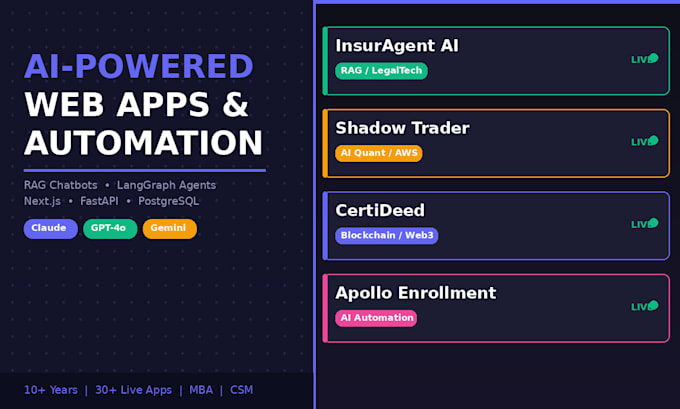 AI-POWERED
WEB APPS &
AUTOMATION

RAG Chatbots • LangGraph Agents
Next.js • FastAPI • PostgreSQL

Claude GPT-4o Gemini

10+ Years | 30+ Live Apps | MBA | CSM

InsurAgent AI
RAG / LegalTech
LIV

Shadow Trader
AI Quant / AWS
LIV

CertiDeed
Blockchain / Web3
LIV

Apollo Enrollment
AI Automation
LIV